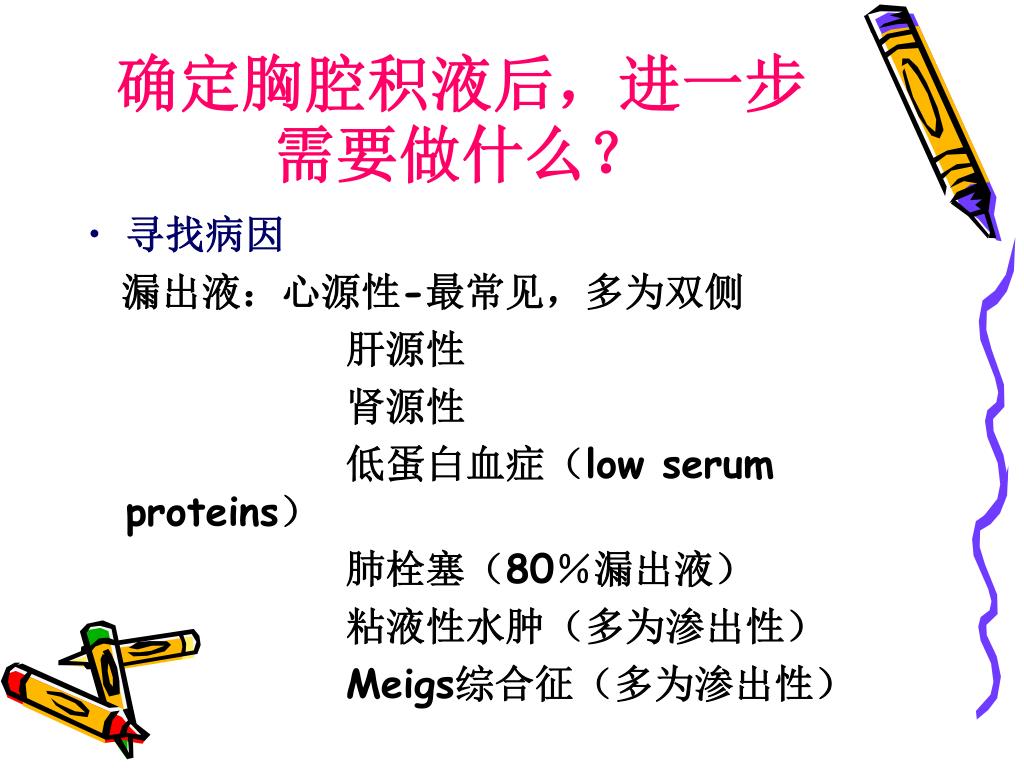 确定胸腔积液后，进一步需要做什么？

• 寻找病因

漏出液：心源性-最常见，多为双侧
肝源性
肾源性
低蛋白血症（low serum proteins）
肺栓塞（80％漏出液）
粘液性水肿（多为渗出性）
Meigs综合征（多为渗出性）